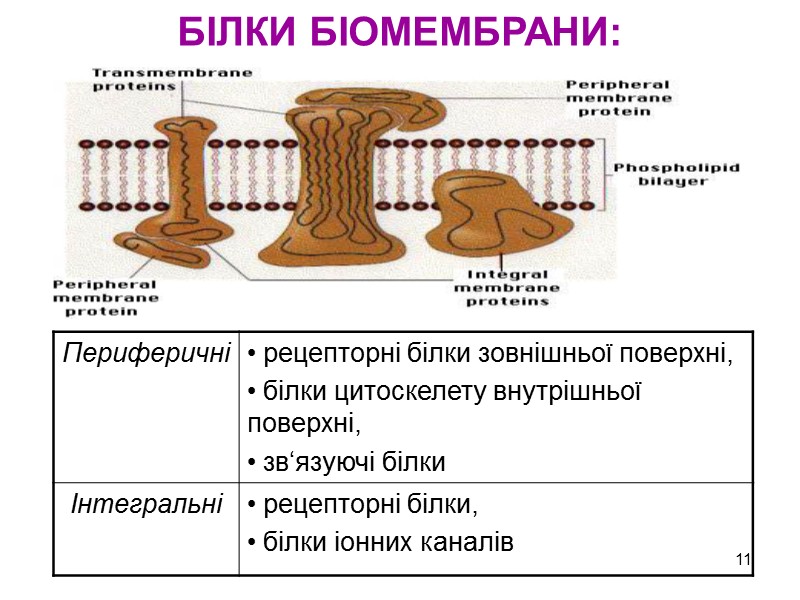 БІЛКИ БІОМЕМБРАНИ:

Transmembrane proteins

Peripheral membrane protein

Phospholipid bilayer

Peripheral membrane protein

Integral membrane proteins

| Периферичні | • рецепторні білки зовнішньої поверхні, • білки цитоскелету внутрішньої поверхні, • зв‘язуючі білки |
|---|---|
| Інтегральні | • рецепторні білки, • білки іонних каналів |

11